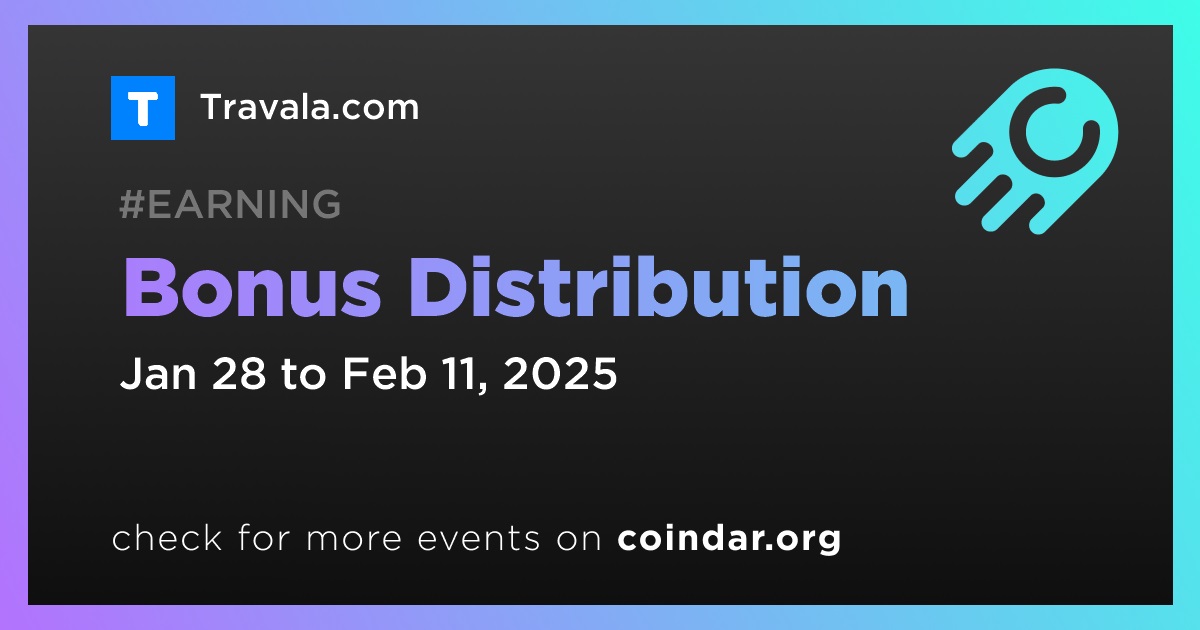 T Travala.com

#EARNING

Bonus Distribution

Jan 28 to Feb 11, 2025

check for more events on coindar.org